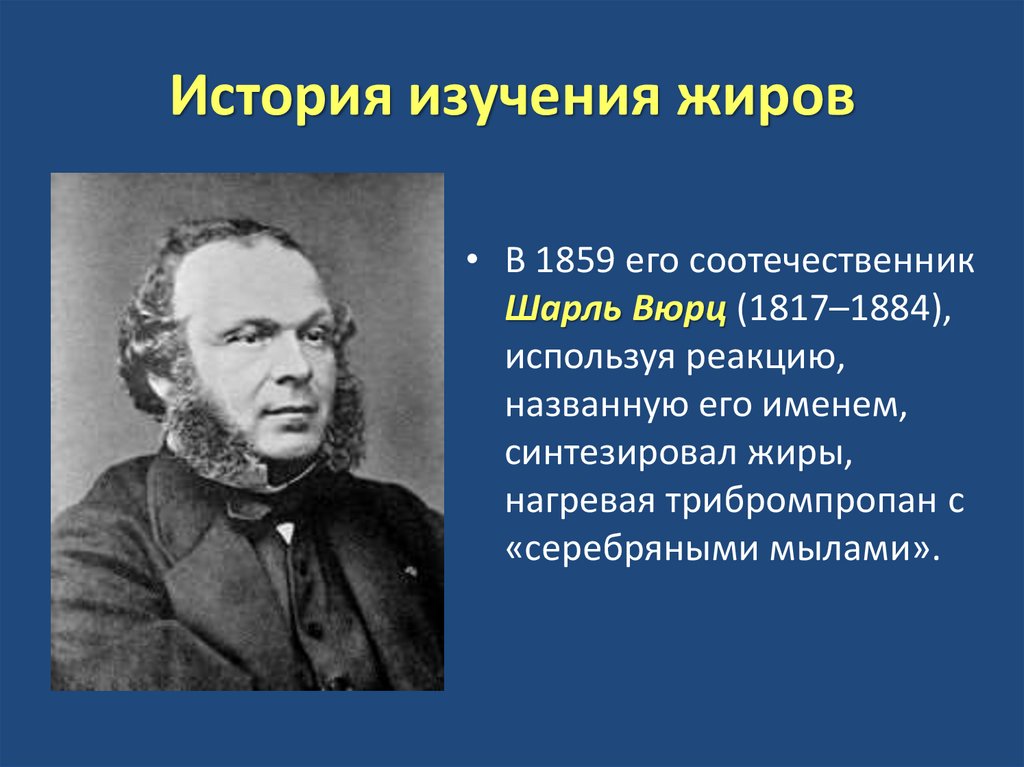 История изучения жиров

• В 1859 его соотечественник Шарль Вюрц (1817–1884), используя реакцию, названную его именем, синтезировал жиры, нагревая трибромпропан с «серебряными мылами».